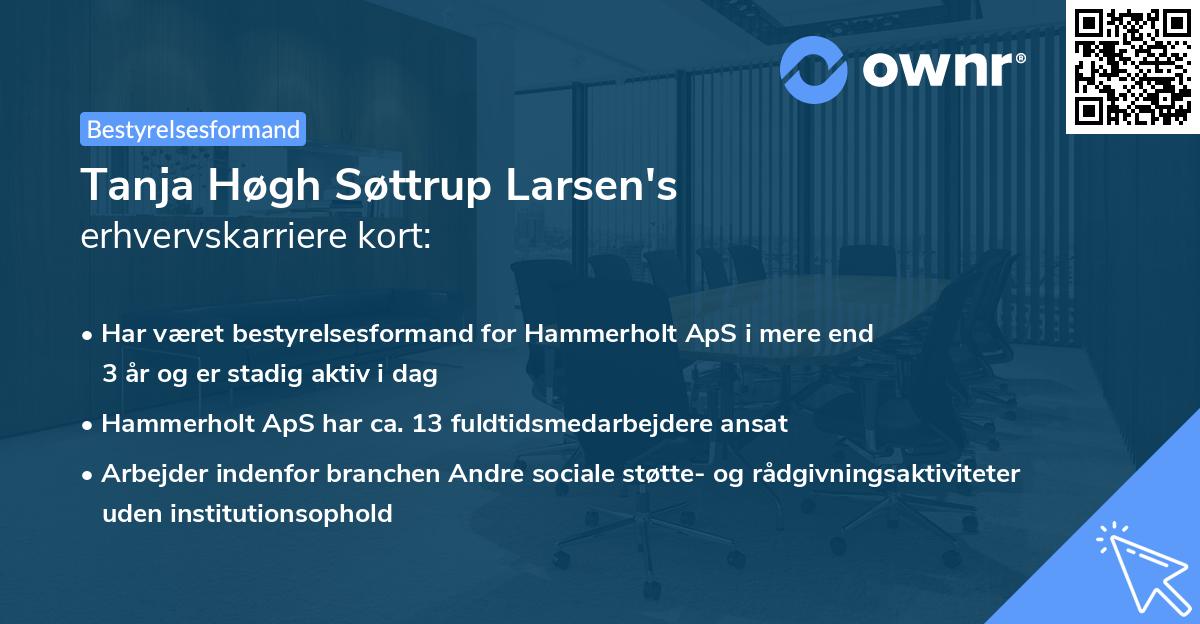 ownr®

Bestyrelsesformand

Tanja Høgh Søttrup Larsen's
erhvervskarriere kort:

• Har været bestyrelsesformand for Hammerholt ApS i mere end 3 år og er stadig aktiv i dag
• Hammerholt ApS har ca. 13 fuldtidsmedarbejdere ansat
• Arbejder indenfor branchen Andre sociale støtte- og rådgivningsaktiviteter uden institutionsophold